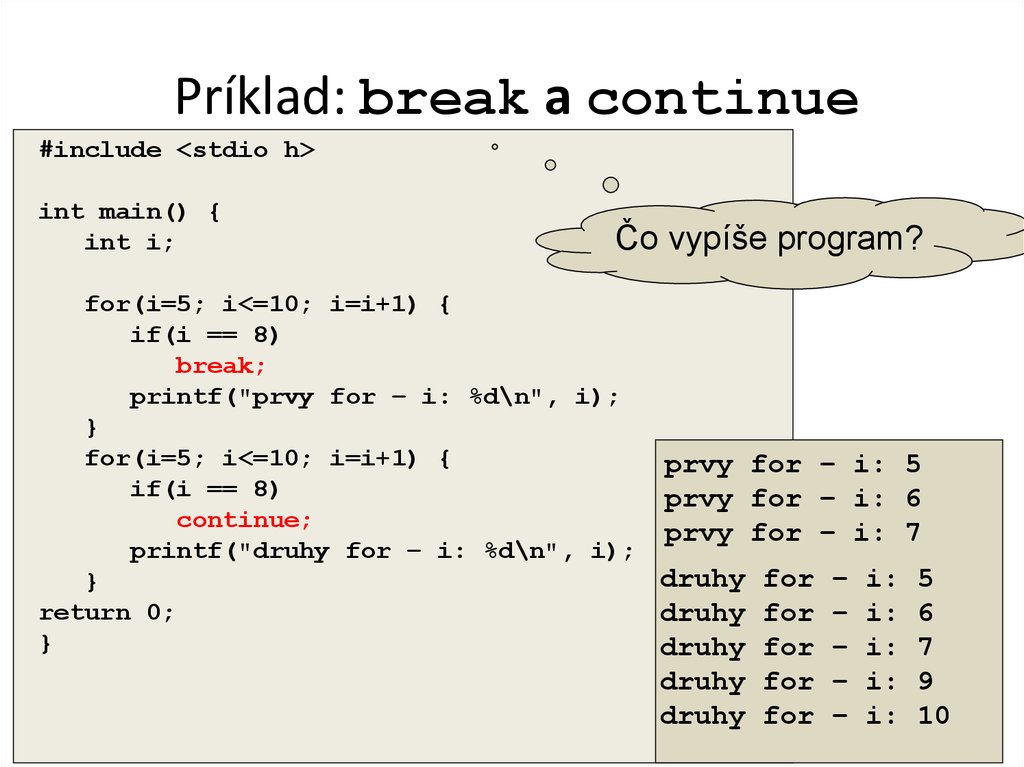 Príklad: break a continue

#include <stdio h>

int main() {
int i;

for(i=5; i<=10; i=i+1) {
if(i == 8)
break;
printf("prvy for – i: %d\n", i);
}
for(i=5; i<=10; i=i+1) {
if(i == 8)
continue;
printf("druhy for – i: %d\n", i);
}
return 0;
}

Čo vypíše program?

prvy for – i: 5
prvy for – i: 6
prvy for – i: 7
druhy for – i: 5
druhy for – i: 6
druhy for – i: 7
druhy for – i: 9
druhy for – i: 10